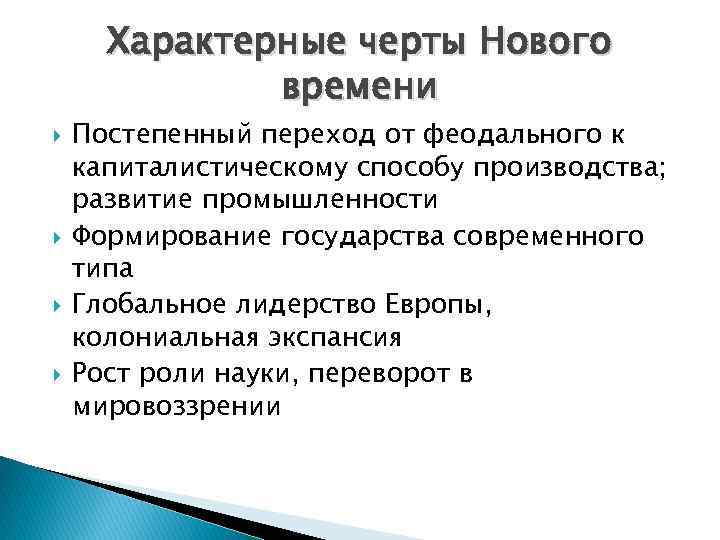 Характерные черты Нового времени

Постепенный переход от феодального к капиталистическому способу производства; развитие промышленности

Формирование государства современного типа

Глобальное лидерство Европы, колониальная экспансия

Рост роли науки, переворот в мировоззрении